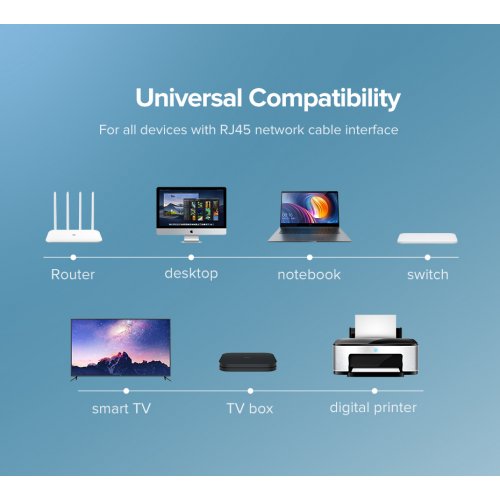 Universal Compatibility

For all devices with RJ45 network cable interface

Router

desktop

notebook

switch

smart TV

TV box

digital printer